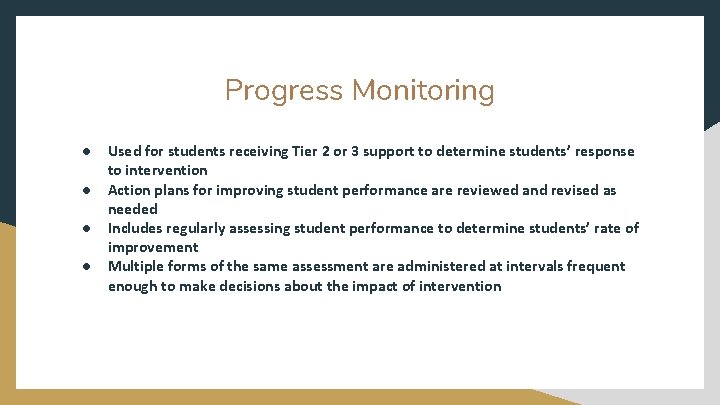 Progress Monitoring

● Used for students receiving Tier 2 or 3 support to determine students' response to intervention
● Action plans for improving student performance are reviewed and revised as needed
● Includes regularly assessing student performance to determine students' rate of improvement
● Multiple forms of the same assessment are administered at intervals frequent enough to make decisions about the impact of intervention